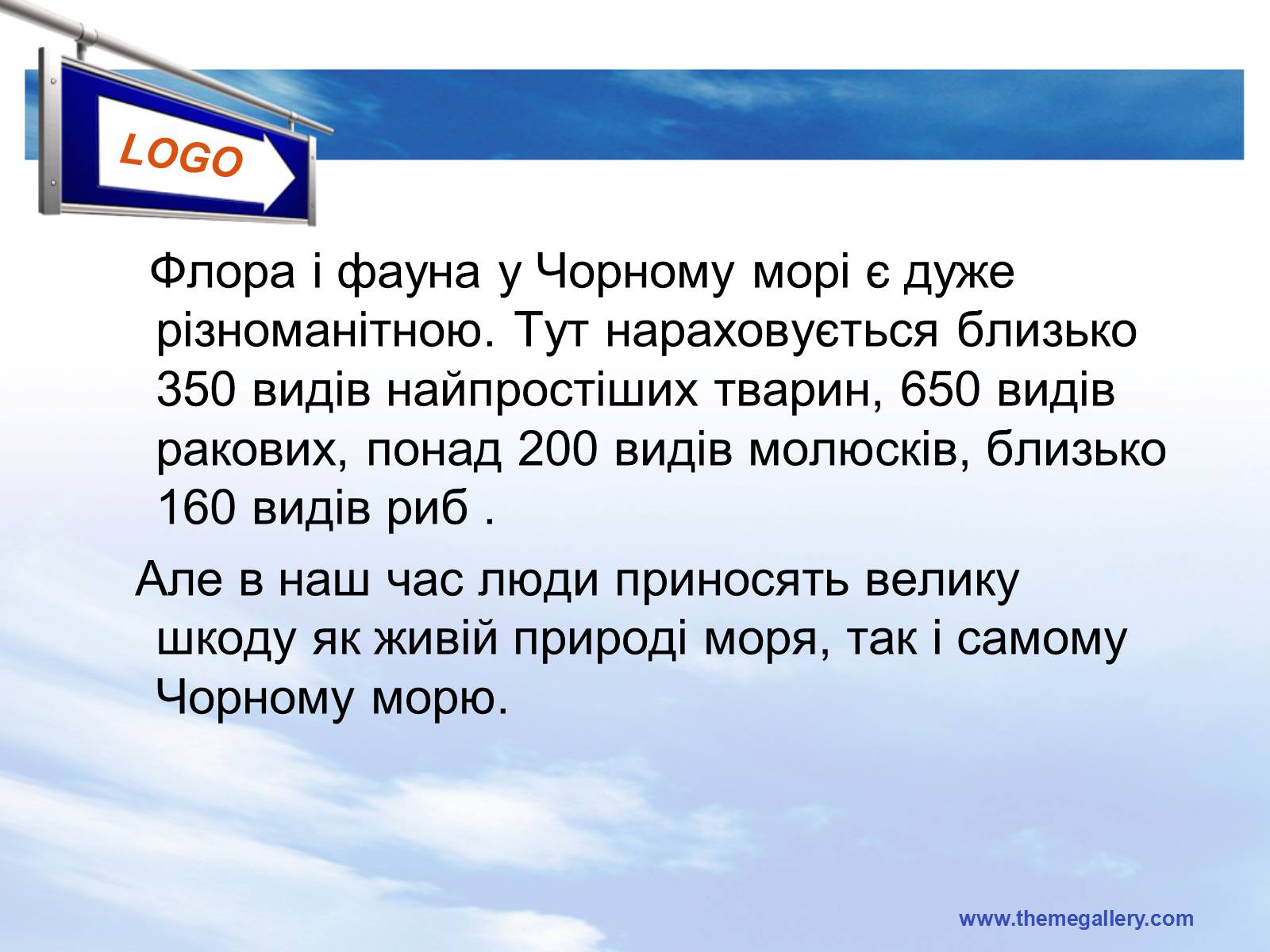 LOGO

Флора і фауна у Чорному морі є дуже різноманітною. Тут нараховується близько 350 видів найпростіших тварин, 650 видів ракових, понад 200 видів молюсків, близько 160 видів риб .

Але в наш час люди приносять велику шкоду як живій природі моря, так і самому Чорному морю.

www.themegallery.com